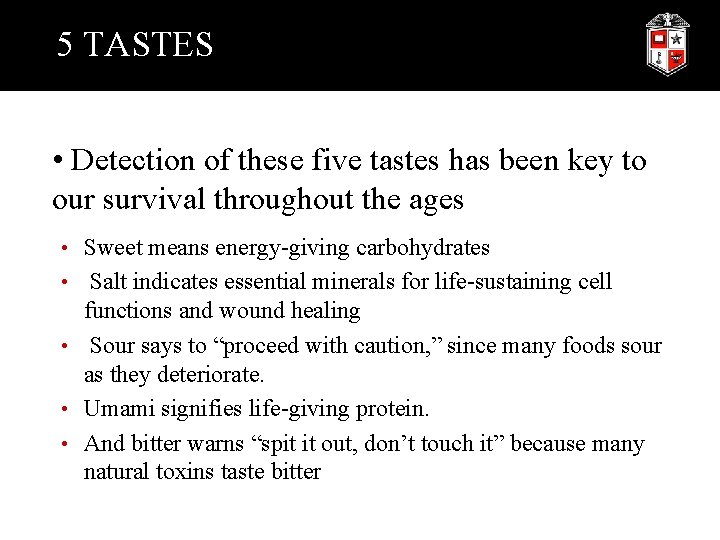 5 TASTES

• Detection of these five tastes has been key to our survival throughout the ages

• Sweet means energy-giving carbohydrates
• Salt indicates essential minerals for life-sustaining cell functions and wound healing
• Sour says to “proceed with caution,” since many foods sour as they deteriorate.
• Umami signifies life-giving protein.
• And bitter warns “spit it out, don’t touch it” because many natural toxins taste bitter